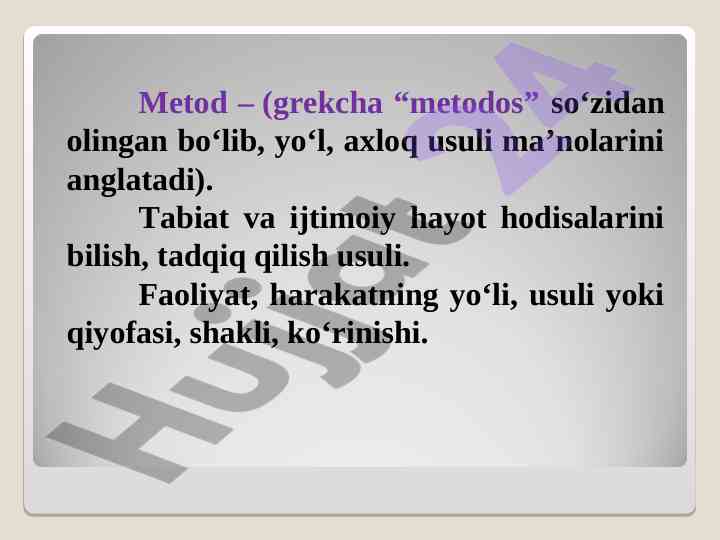 Metod – (grekcha “metodos” so‘zidan olingan bo‘lib, yo‘l, axloq usuli ma’nolarini anglatadi).

Tabiat va ijtimoiy hayot hodisalarini bilish, tadqiq qilish usuli.

Faoliyat, harakatning yo‘li, usuli yoki qiyofasi, shakli, ko‘rinishi.

Hujjat 24